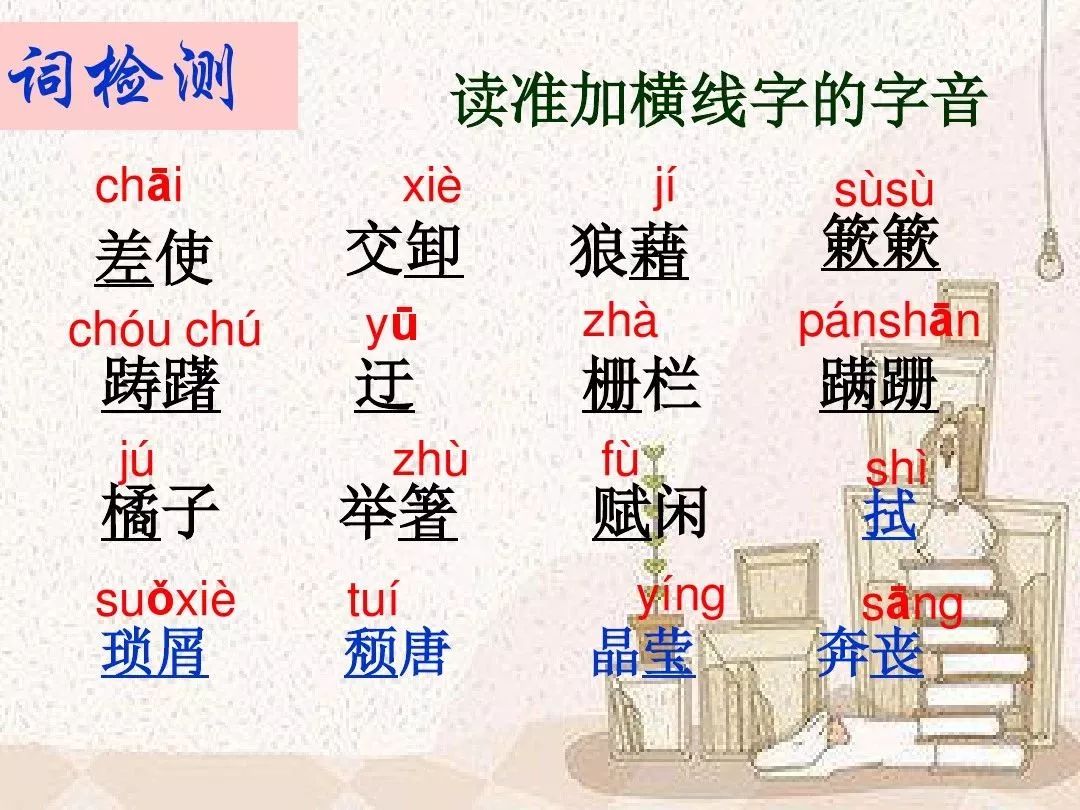 词检测

读准加横线字的字音

chāi 差使
xiè 交卸
jí 狼藉
sùsù 簌簌

chóu chú 踌躇
yū 迂
zhà 栅栏
pánshān 蹒跚

jú 橘子
zhù 举箸
fù 赋闲
shì 拭

suǒxiè 琐屑
tuí 颓唐
yíng 晶莹
sāng 奔丧